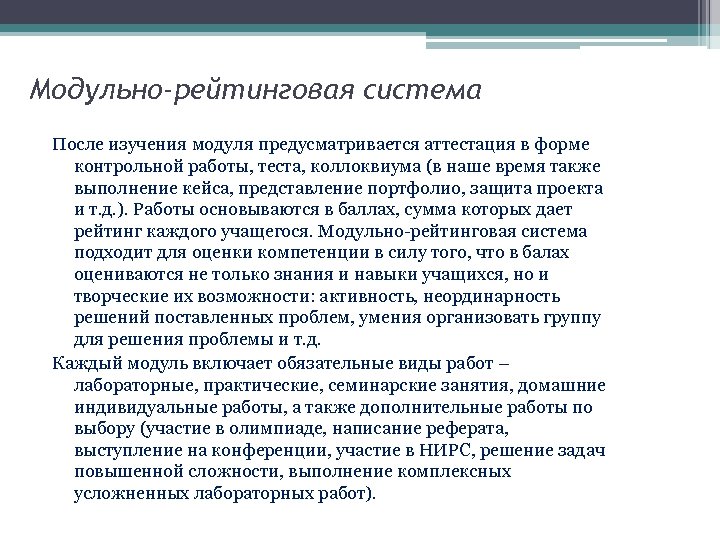 Модульно-рейтинговая система

После изучения модуля предусматривается аттестация в форме контрольной работы, теста, коллоквиума (в наше время также выполнение кейса, представление портфолио, защита проекта и т.д.). Работы основываются в баллах, сумма которых дает рейтинг каждого учащегося. Модульно-рейтинговая система подходит для оценки компетенции в силу того, что в балах оцениваются не только знания и навыки учащихся, но и творческие их возможности: активность, неординарность решений поставленных проблем, умения организовать группу для решения проблемы и т.д.

Каждый модуль включает обязательные виды работ – лабораторные, практические, семинарские занятия, домашние индивидуальные работы, а также дополнительные работы по выбору (участие в олимпиаде, написание реферата, выступление на конференции, участие в НИРС, решение задач повышенной сложности, выполнение комплексных усложненных лабораторных работ).